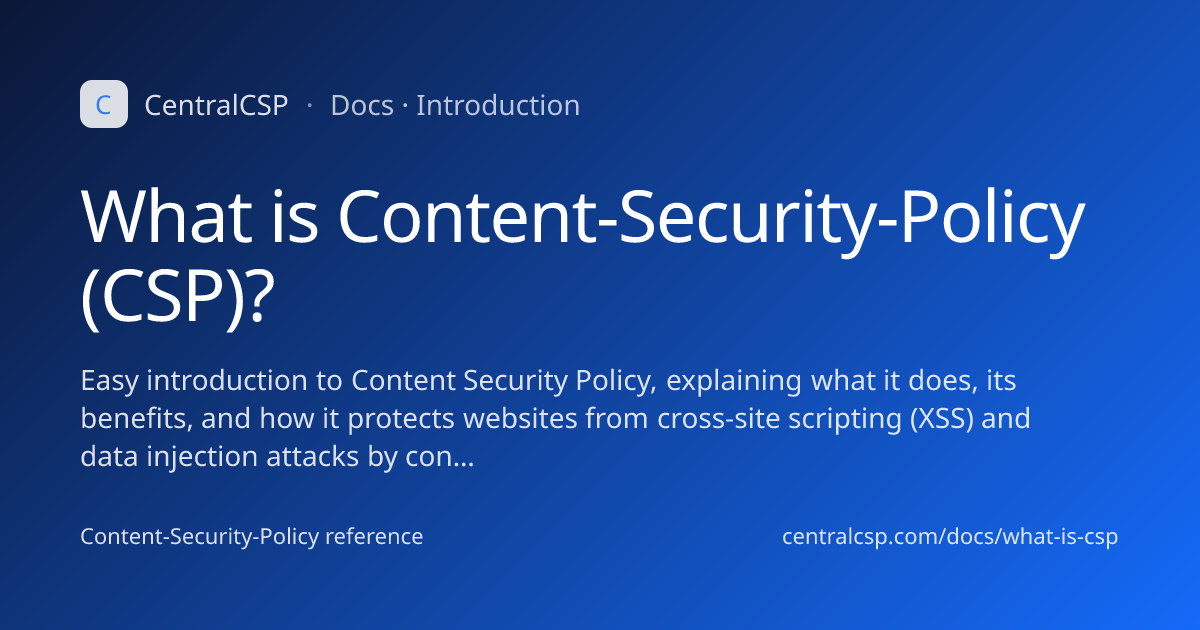 C CentralCSP · Docs · Introduction

What is Content-Security-Policy (CSP)?

Easy introduction to Content Security Policy, explaining what it does, its benefits, and how it protects websites from cross-site scripting (XSS) and data injection attacks by con...

Content-Security-Policy reference

centralcsp.com/docs/what-is-csp